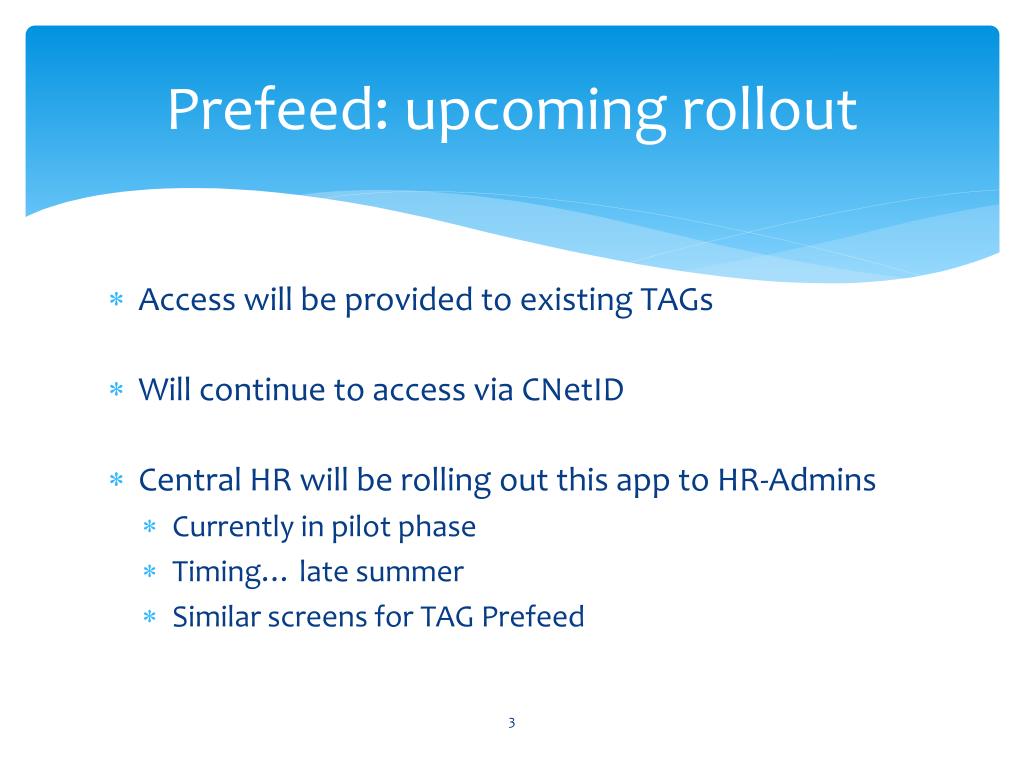 Prefeed: upcoming rollout

∗ Access will be provided to existing TAGs

∗ Will continue to access via CNetID

∗ Central HR will be rolling out this app to HR-Admins
  ∗ Currently in pilot phase
  ∗ Timing… late summer
  ∗ Similar screens for TAG Prefeed

3